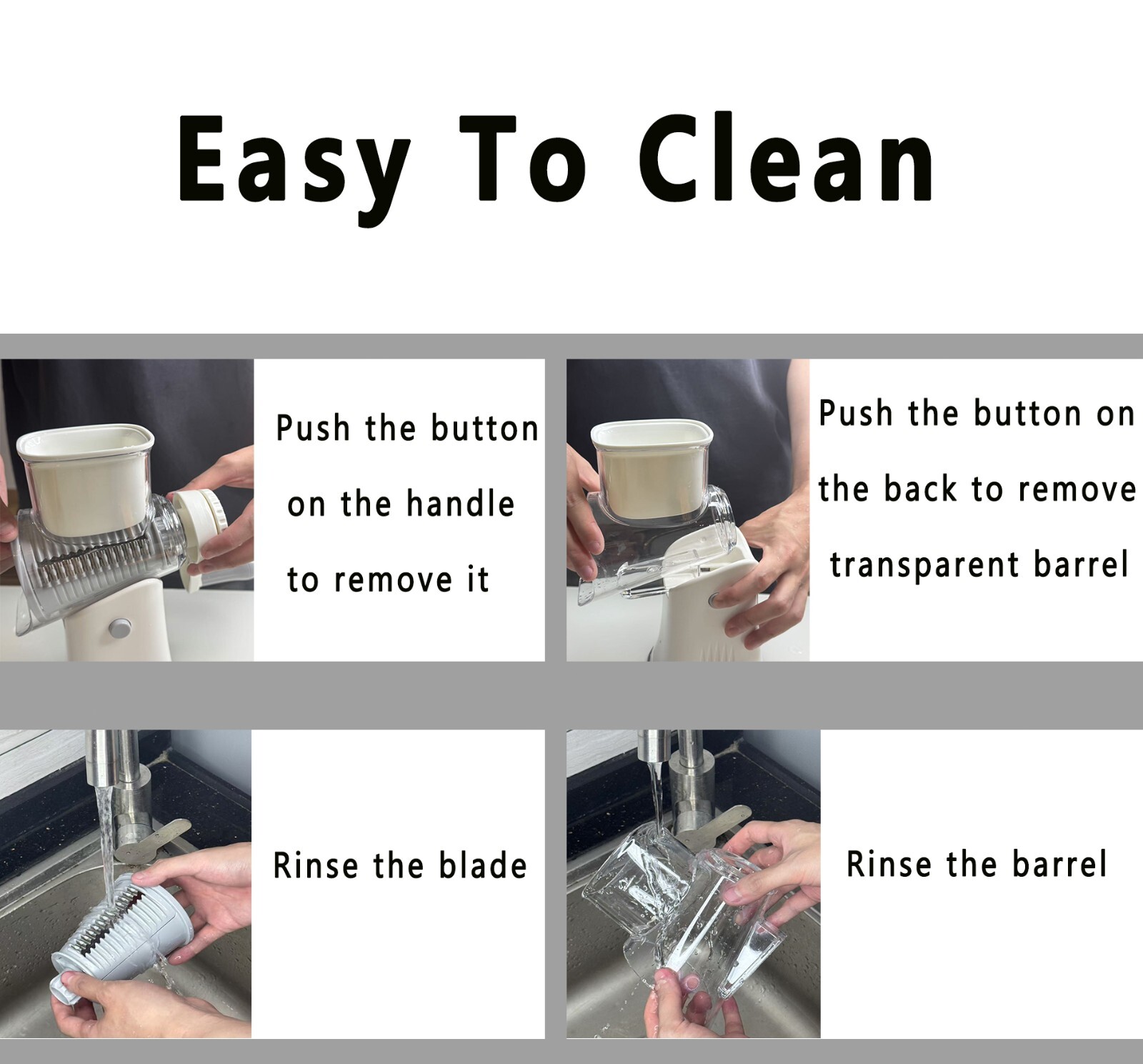 Easy To Clean

Push the button on the handle to remove it

Push the button on the back to remove transparent barrel

Rinse the blade

Rinse the barrel